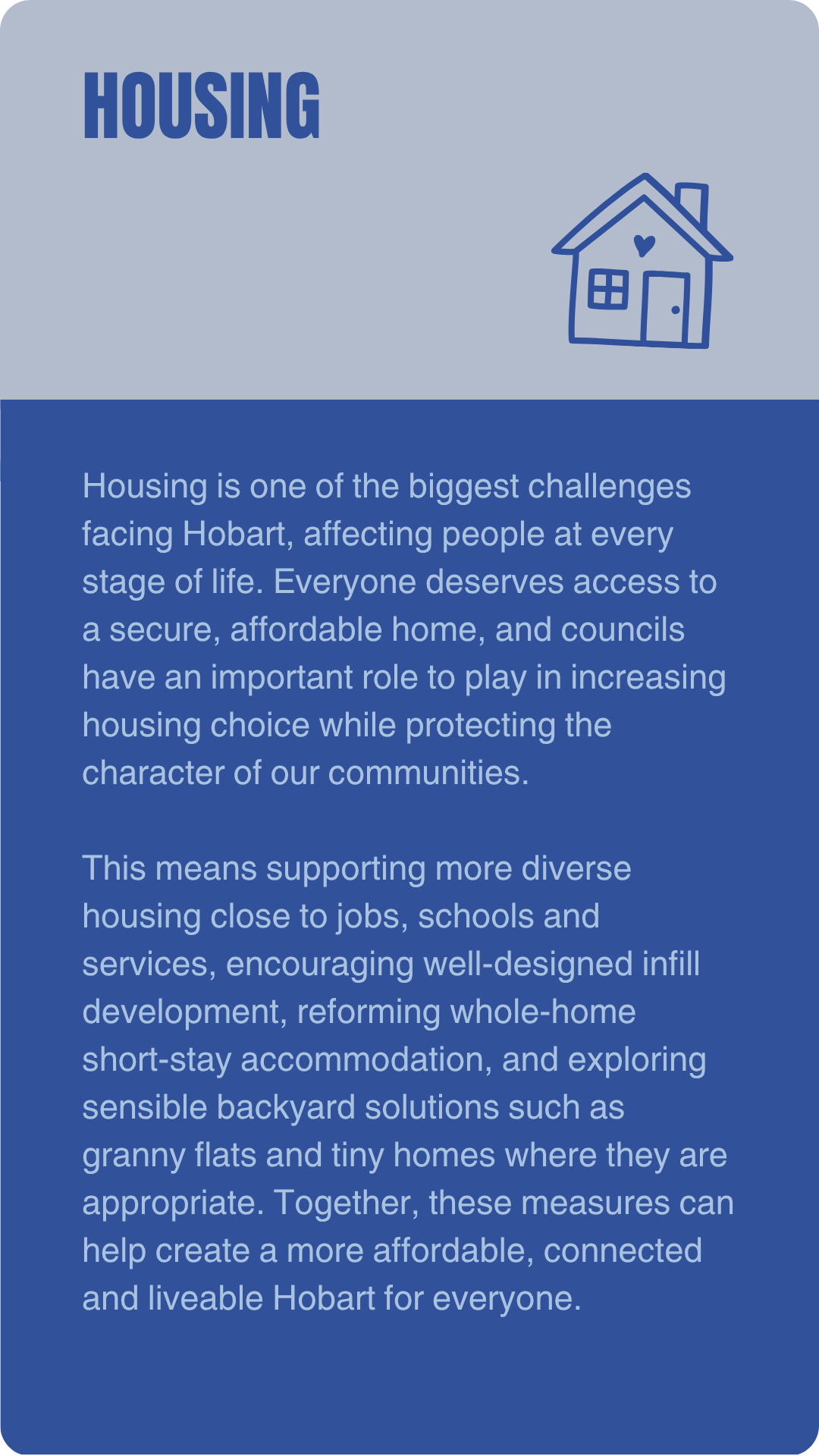 HOUSING

Housing is one of the biggest challenges facing Hobart, affecting people at every stage of life. Everyone deserves access to a secure, affordable home, and councils have an important role to play in increasing housing choice while protecting the character of our communities.

This means supporting more diverse housing close to jobs, schools and services, encouraging well-designed infill development, reforming whole-home short-stay accommodation, and exploring sensible backyard solutions such as granny flats and tiny homes where they are appropriate. Together, these measures can help create a more affordable, connected and liveable Hobart for everyone.